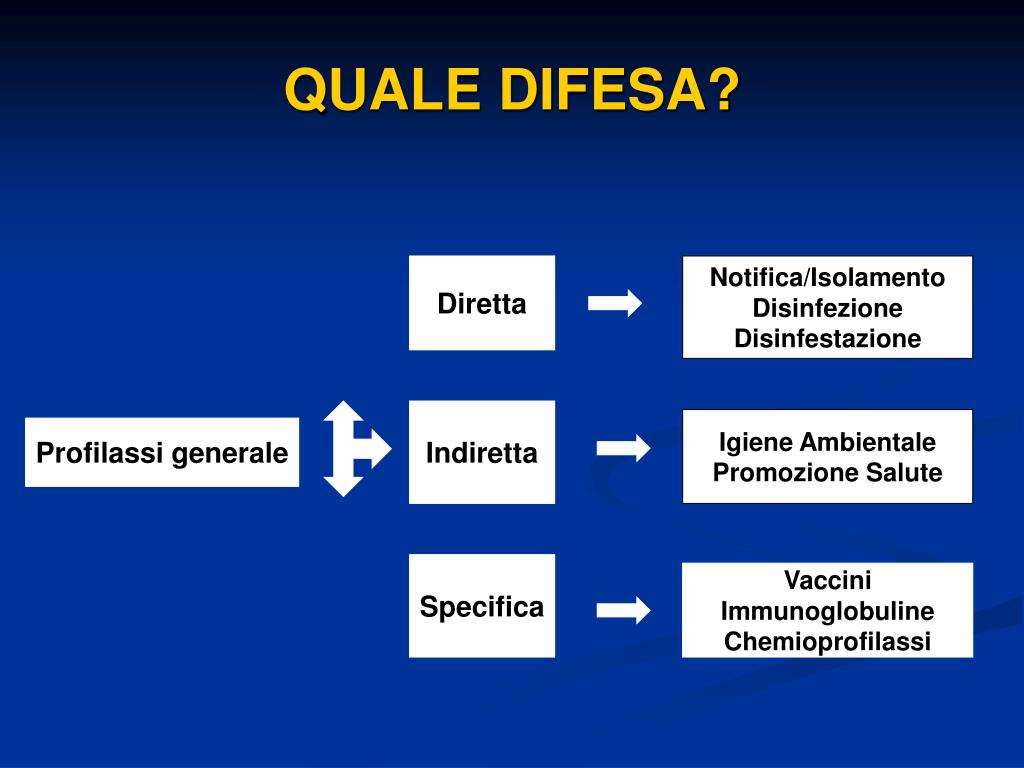 QUALE DIFESA?

Profilassi generale

Diretta

Notifica/Isolamento
Disinfezione
Disinfestazione

Indiretta

Igiene Ambientale
Promozione Salute

Specifica

Vaccini
Immunoglobuline
Chemioprofilassi